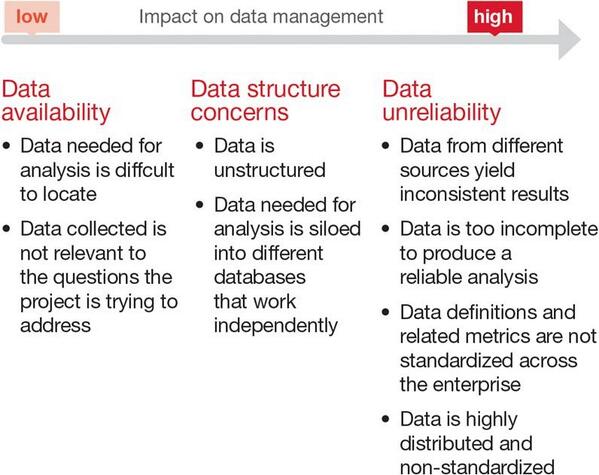 low

Impact on data management

high

Data availability

• Data needed for analysis is diffcult to locate

• Data collected is not relevant to the questions the project is trying to address

Data structure concerns

• Data is unstructured

• Data needed for analysis is siloed into different databases that work independently

Data unreliability

• Data from different sources yield inconsistent results

• Data is too incomplete to produce a reliable analysis

• Data definitions and related metrics are not standardized across the enterprise

• Data is highly distributed and non-standardized